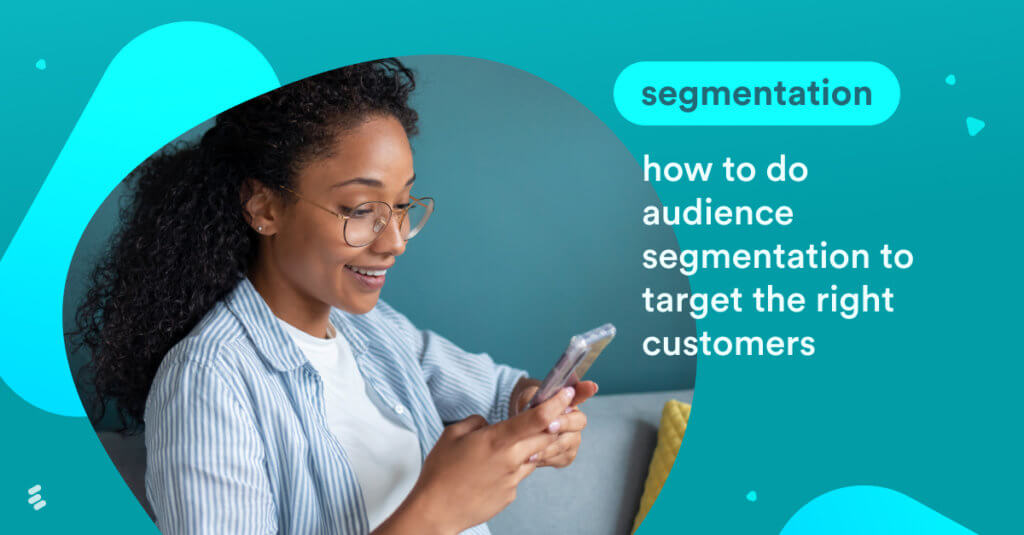 segmentation

how to do audience segmentation to target the right customers